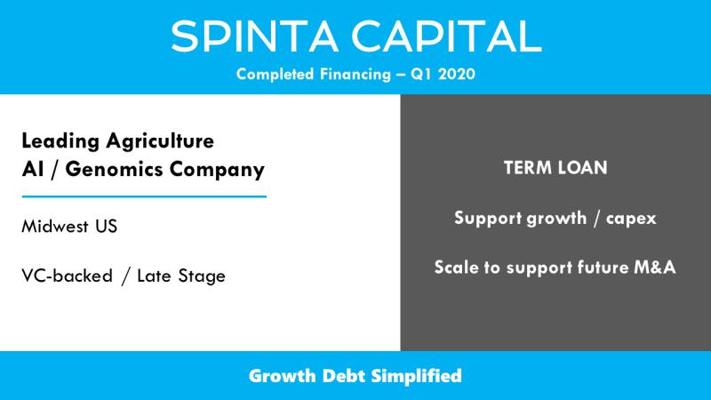 SPINTA CAPITAL

Completed Financing – Q1 2020

Leading Agriculture AI / Genomics Company

Midwest US

VC-backed / Late Stage

TERM LOAN

Support growth / capex

Scale to support future M&A

Growth Debt Simplified